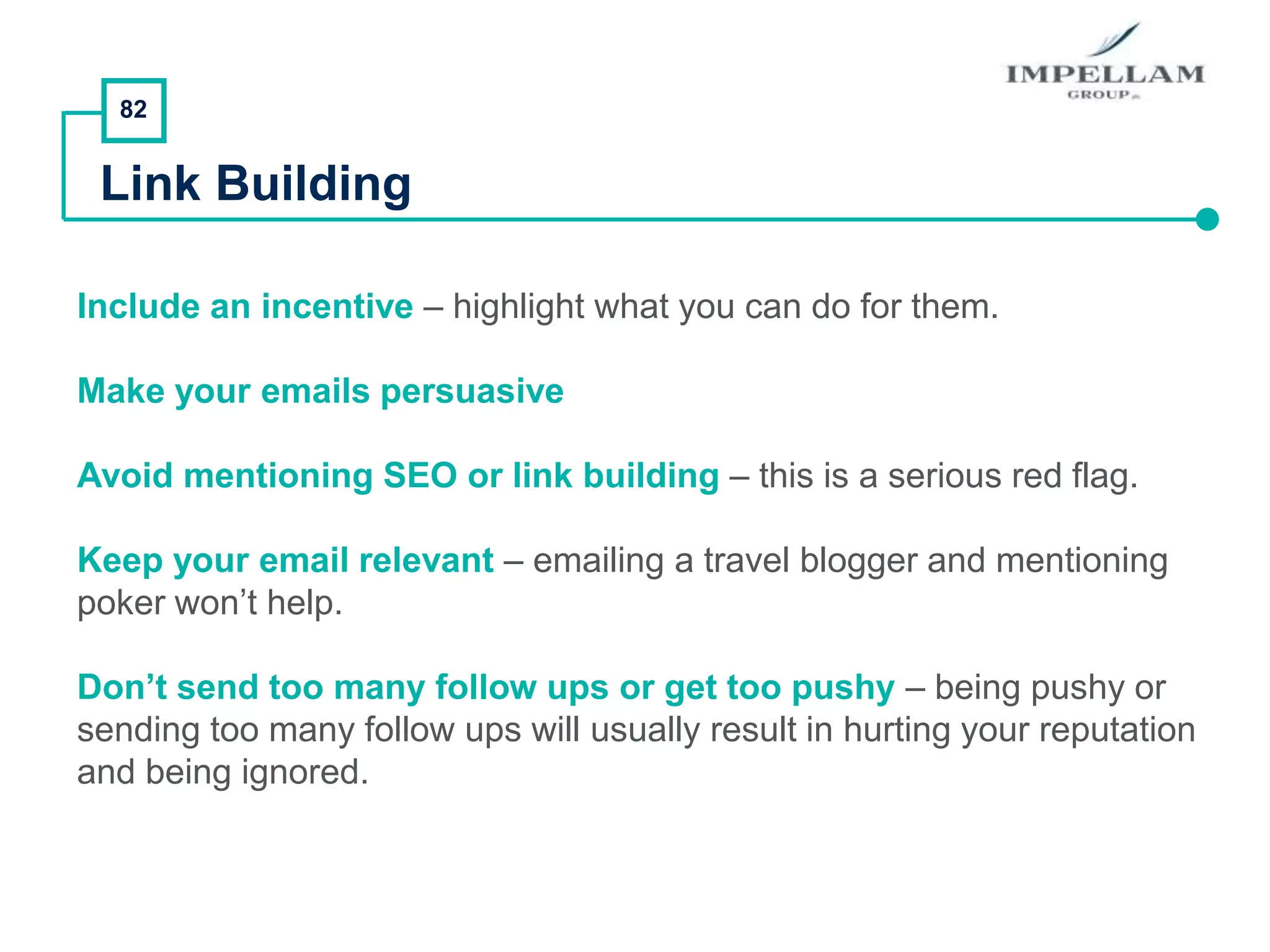 IMPELLAM
GROUP

82

Link Building

Include an incentive – highlight what you can do for them.

Make your emails persuasive

Avoid mentioning SEO or link building – this is a serious red flag.

Keep your email relevant – emailing a travel blogger and mentioning poker won’t help.

Don’t send too many follow ups or get too pushy – being pushy or sending too many follow ups will usually result in hurting your reputation and being ignored.